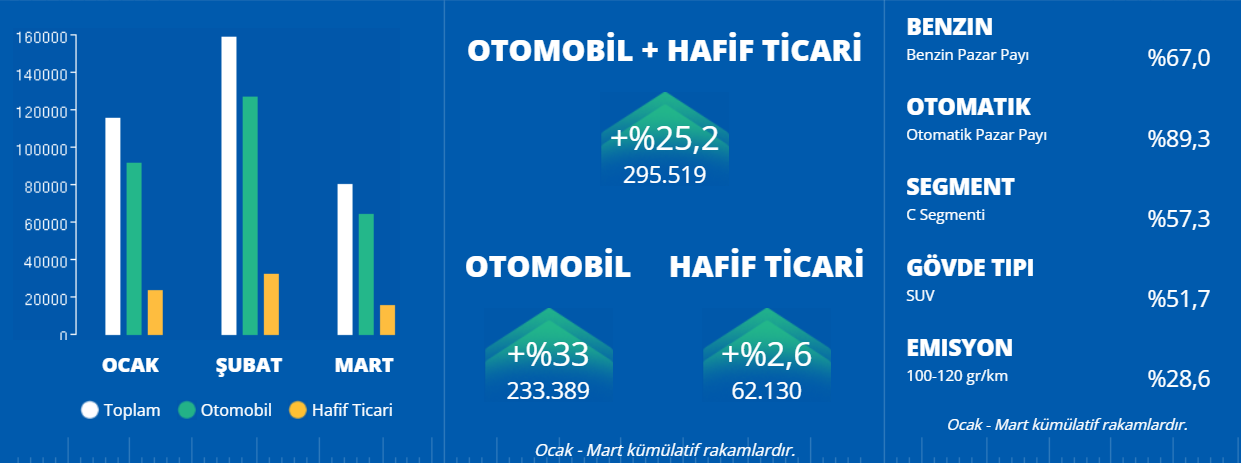 160000
140000
120000
100000
80000
60000
40000
20000
0

OCAK ŞUBAT MART

Toplam Otomobil Hafif Ticari

OTOMOBİL + HAFİF TİCARİ

+%25,2
295.519

OTOMOBİL

+%33
233.389

HAFİF TİCARİ

+%2,6
62.130

Ocak - Mart kümülatif rakamlardır.

BENZIN
Benzin Pazar Payı %67,0

OTOMATIK
Otomatik Pazar Payı %89,3

SEGMENT
C Segmenti %57,3

GÖVDE TIPI
SUV %51,7

EMISYON
100-120 gr/km %28,6

Ocak - Mart kümülatif rakamlardır.